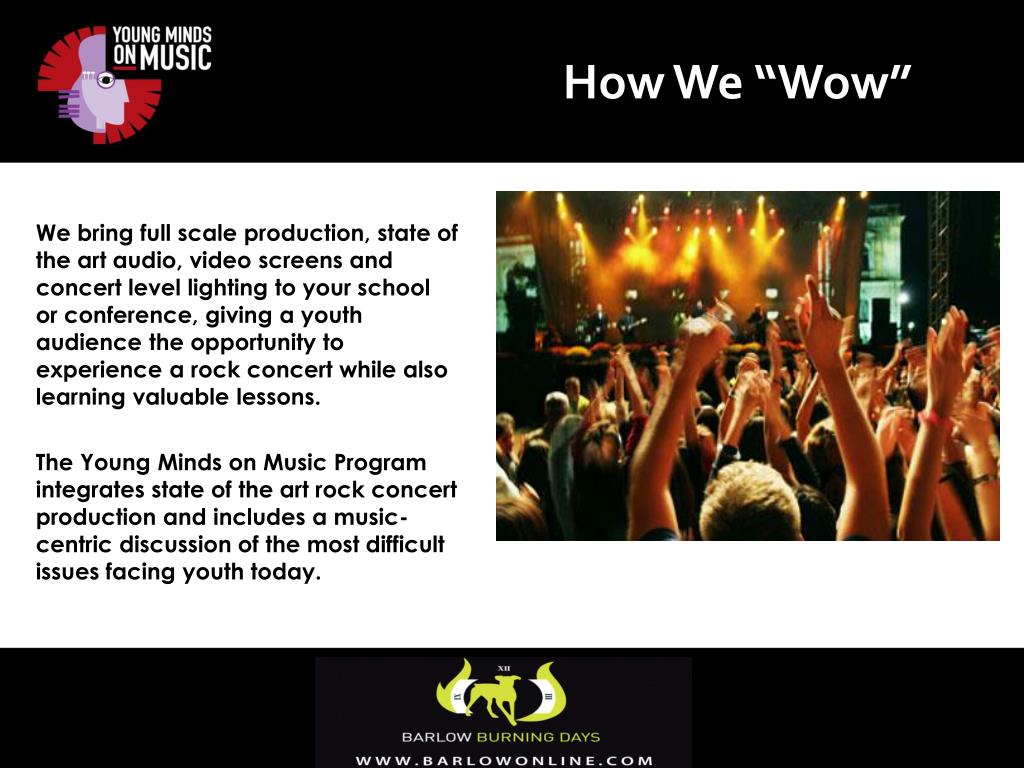 YOUNG MINDS ON MUSIC

How We “Wow”

We bring full scale production, state of the art audio, video screens and concert level lighting to your school or conference, giving a youth audience the opportunity to experience a rock concert while also learning valuable lessons.

The Young Minds on Music Program integrates state of the art rock concert production and includes a music-centric discussion of the most difficult issues facing youth today.

XII
IX
III

BARLOW BURNING DAYS
WWW.BARLOWONLINE.COM